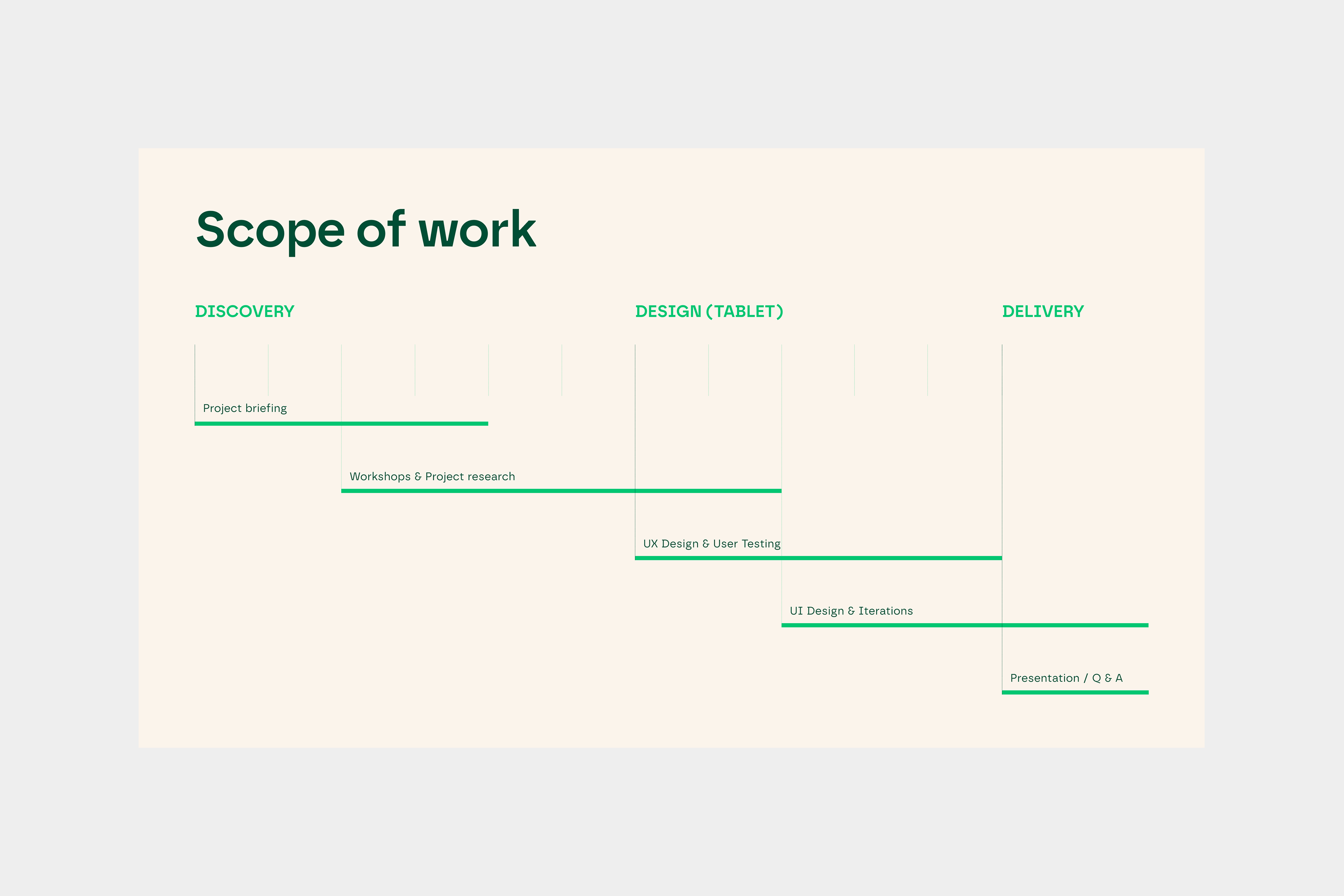 Scope of work

DISCOVERY

DESIGN (TABLET)

DELIVERY

Project briefing

Workshops & Project research

UX Design & User Testing

UI Design & Iterations

Presentation / Q & A